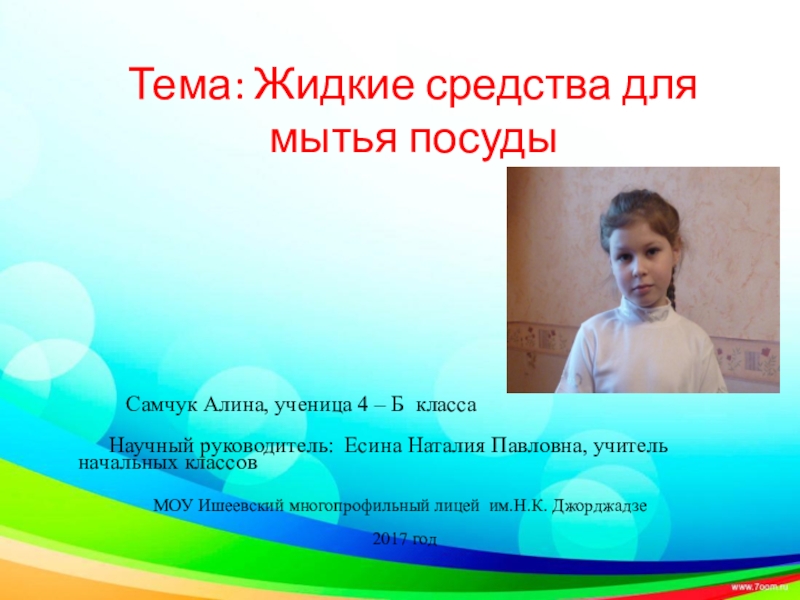 Тема: Жидкие средства для мытья посуды

Самчук Алина, ученица 4 – Б класса

Научный руководитель: Есина Наталия Павловна, учитель начальных классов

МОУ Ишеевский многопрофильный лицей им.Н.К. Джорджадзе

2017 год

www.7oom.ru